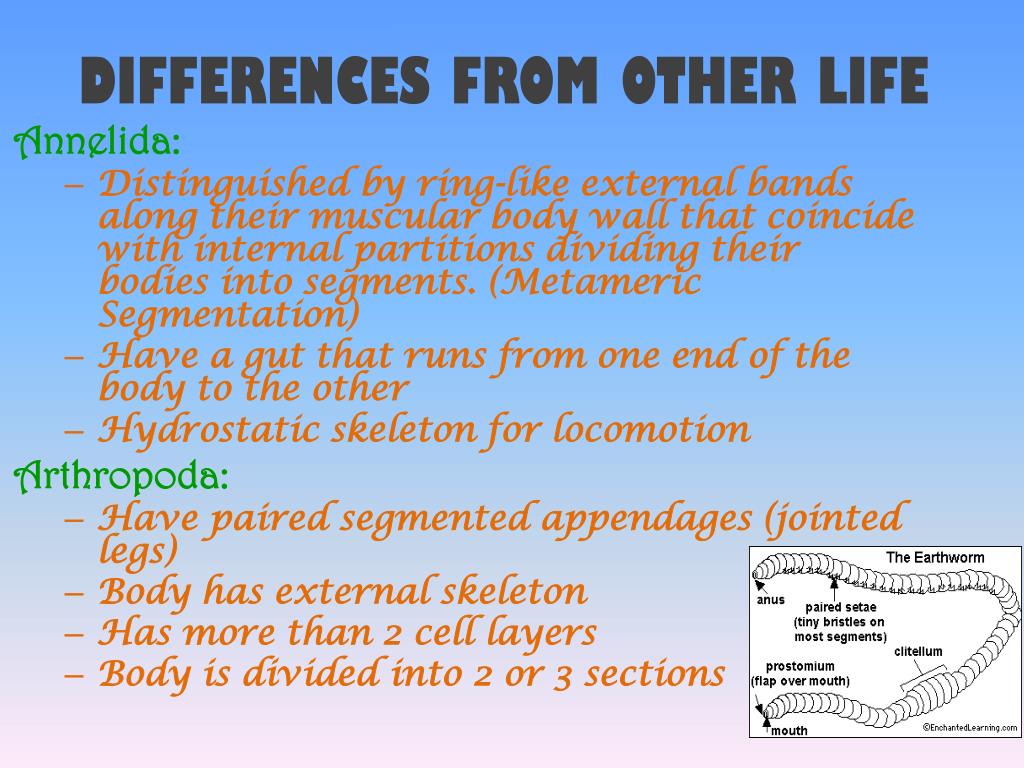 DIFFERENCES FROM OTHER LIFE

Annelida:

– Distinguished by ring-like external bands along their muscular body wall that coincide with internal partitions dividing their bodies into segments. (Metameric Segmentation)
– Have a gut that runs from one end of the body to the other
– Hydrostatic skeleton for locomotion

Arthropoda:

– Have paired segmented appendages (jointed legs)
– Body has external skeleton
– Has more than 2 cell layers
– Body is divided into 2 or 3 sections

The Earthworm
anus
paired setae (tiny bristles on most segments)
clitellum
prostomium (flap over mouth)
mouth
©EnchantedLearning.com